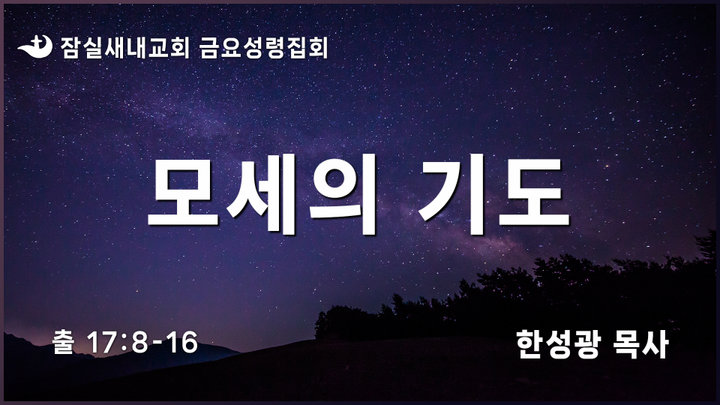 잠실새내교회 금요성령집회

모세의 기도

출 17:8-16

한성광 목사